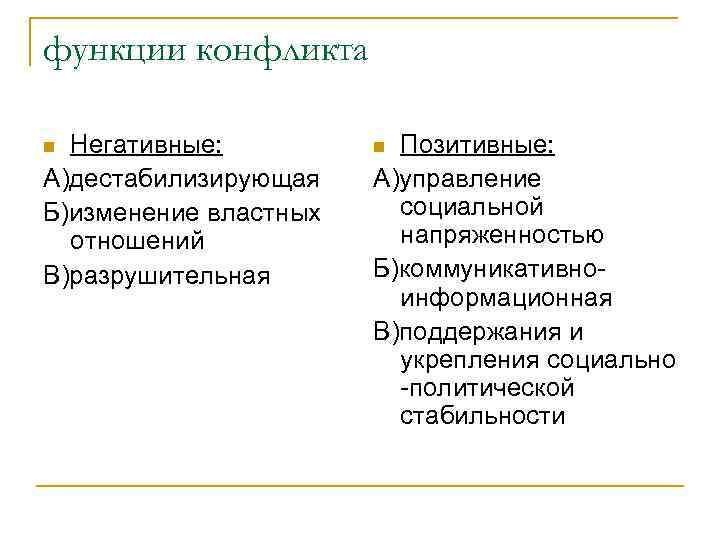 функции конфликта

Негативные:

А)дестабилизирующая

Б)изменение властных отношений

В)разрушительная

Позитивные:

А)управление социальной напряженностью

Б)коммуникативно-информационная

В)поддержания и укрепления социально -политической стабильности